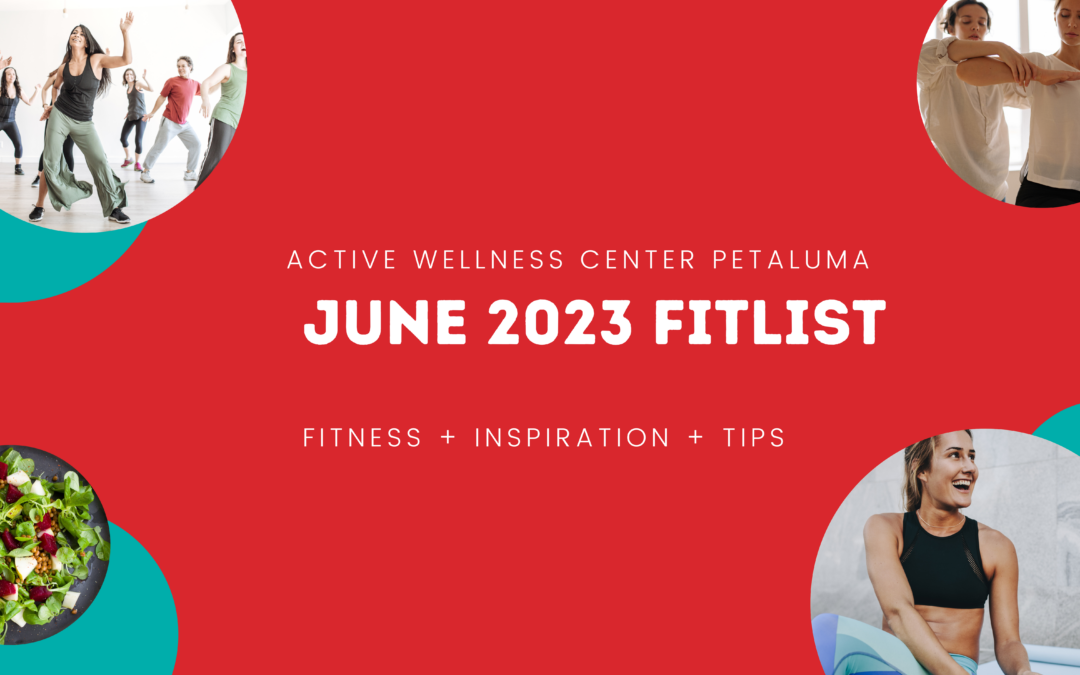 ACTIVE WELLNESS CENTER PETALUMA

JUNE 2023 FITLIST

FITNESS + INSPIRATION + TIPS